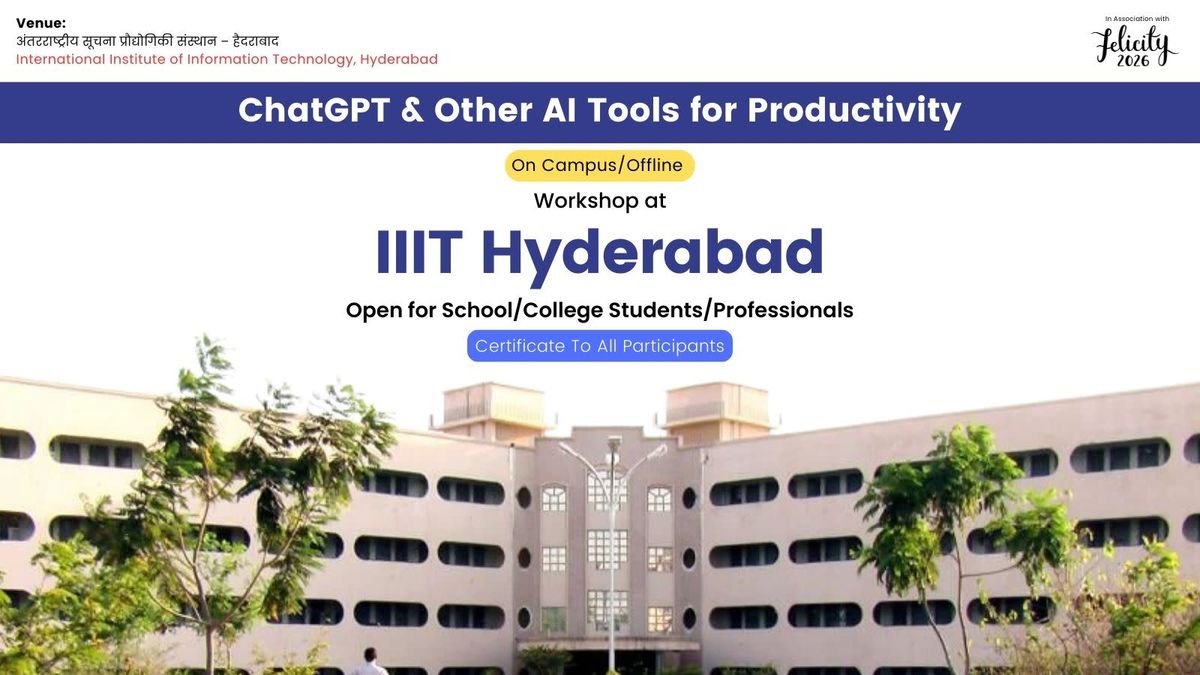 Venue:
अंतरराष्ट्रीय सूचना प्रौद्योगिकी संस्थान - हैदराबाद
International Institute of Information Technology, Hyderabad

In Association with
Felicity 2026

ChatGPT & Other AI Tools for Productivity

On Campus/Offline

Workshop at

IIIT Hyderabad

Open for School/College Students/Professionals

Certificate To All Participants